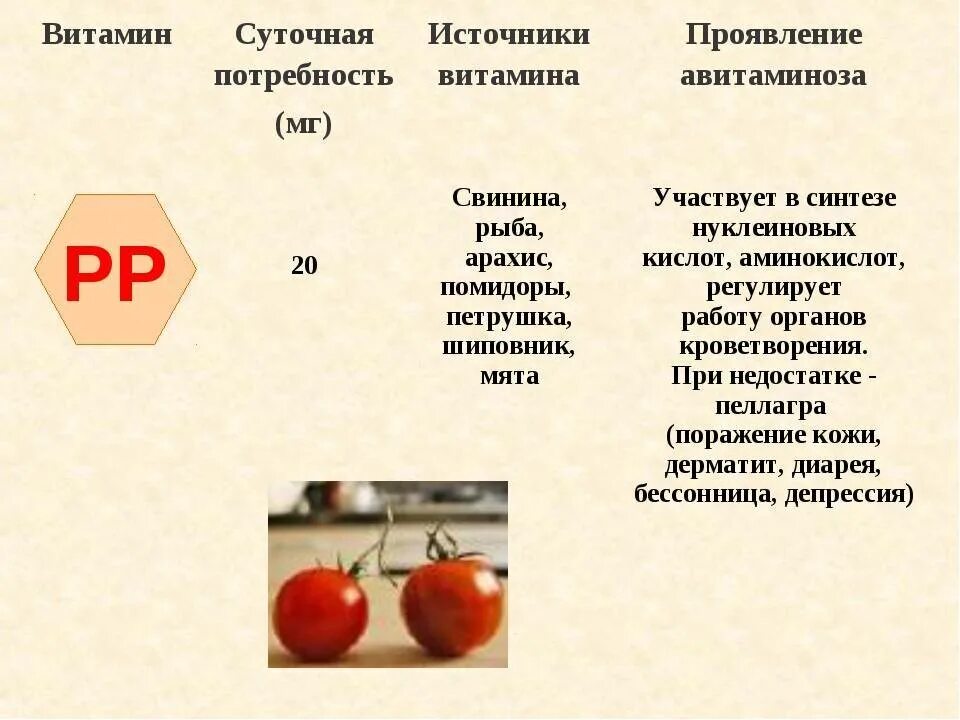 | Витамин | Суточная потребность (мг) | Источники витамина | Проявление авитаминоза |
|---|---|---|---|
| PP | 20 | Свинина, рыба, арахис, помидоры, петрушка, шиповник, мята | Участвует в синтезе нуклеиновых кислот, аминокислот, регулирует работу органов кроветворения. При недостатке - пеллагра (поражение кожи, дерматит, диарея, бессонница, депрессия) |